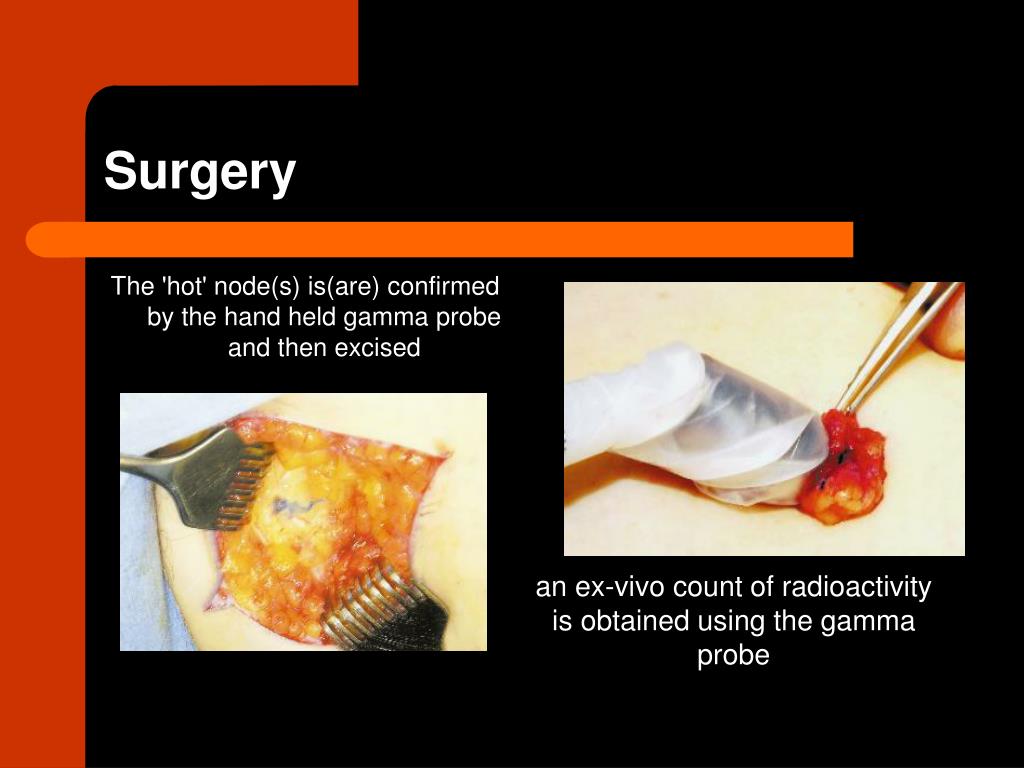 Surgery

The 'hot' node(s) is(are) confirmed by the hand held gamma probe and then excised

an ex-vivo count of radioactivity is obtained using the gamma probe